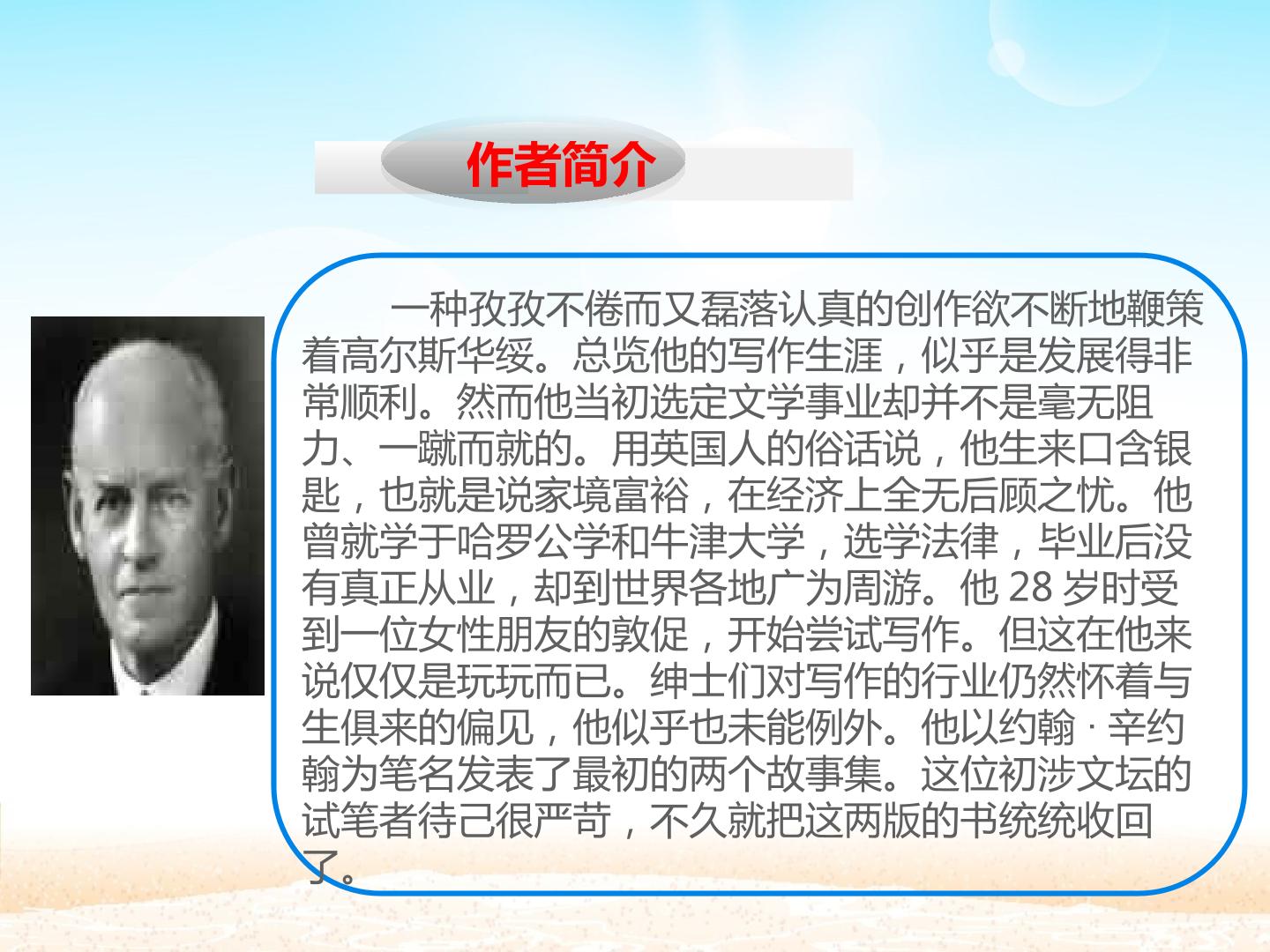 作者简介

一种孜孜不倦而又磊落认真的创作欲不断地鞭策着高尔斯华绥。总览他的写作生涯，似乎是发展得非常顺利。然而他当初选定文学事业却并不是毫无阻力、一蹴而就的。用英国人的俗话说，他生来口含银匙，也就是说家境富裕，在经济上全无后顾之忧。他曾就学于哈罗公学和牛津大学，选学法律，毕业后没有真正从业，却到世界各地广为周游。他28岁时受到一位女性朋友的敦促，开始尝试写作。但这在他来说仅仅是玩玩而已。绅士们对写作的行业仍然怀着与生俱来的偏见，他似乎也未能例外。他以约翰·辛约翰为笔名发表了最初的两个故事集。这位初涉文坛的试笔者待己很严苛，不久就把这两版的书统统收回了。